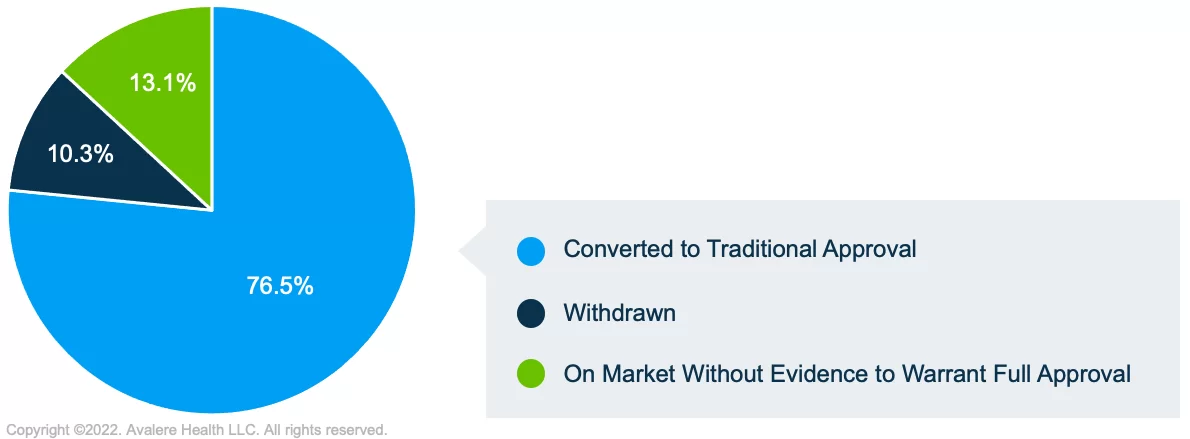 13.1%

10.3%

76.5%

Converted to Traditional Approval

Withdrawn

On Market Without Evidence to Warrant Full Approval

Copyright ©2022. Avalere Health LLC. All rights reserved.